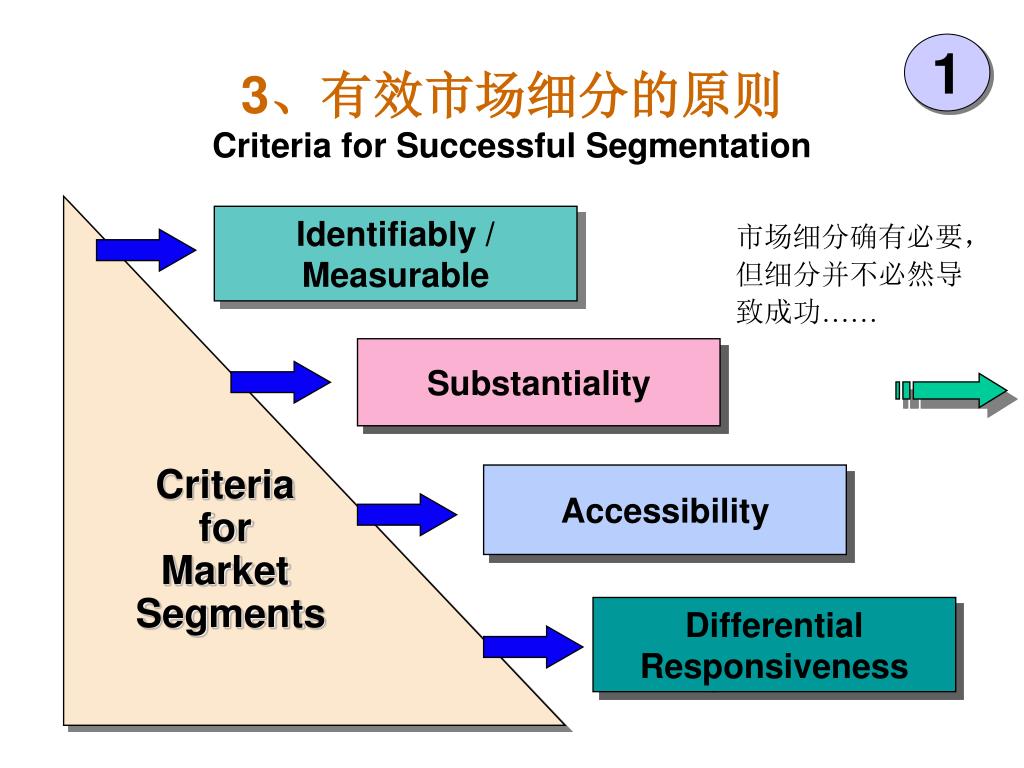 1

3、有效市场细分的原则
Criteria for Successful Segmentation

Identifiably / Measurable

市场细分确有必要，但细分并不必然导致成功……

Substantiality

Criteria for Market Segments

Accessibility

Differential Responsiveness